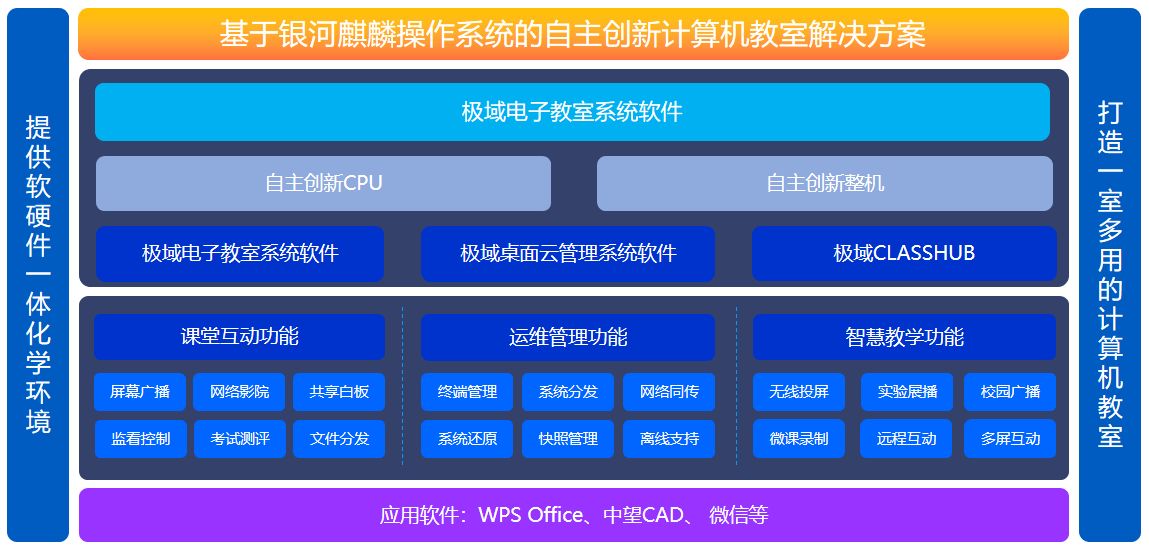 提供软硬件一体化学环境

基于银河麒麟操作系统的自主创新计算机教室解决方案

极域电子教室系统软件

自主创新CPU

自主创新整机

极域电子教室系统软件

极域桌面云管理系统软件

极域CLASSHUB

课堂互动功能

屏幕广播

网络影院

共享白板

监看控制

考试测评

文件分发

运维管理功能

终端管理

系统分发

网络同传

系统还原

快照管理

离线支持

智慧教学功能

无线投屏

实验展播

校园广播

微课录制

远程互动

多屏互动

应用软件：WPS Office、中望CAD、 微信等

打造一室多用的计算机教室